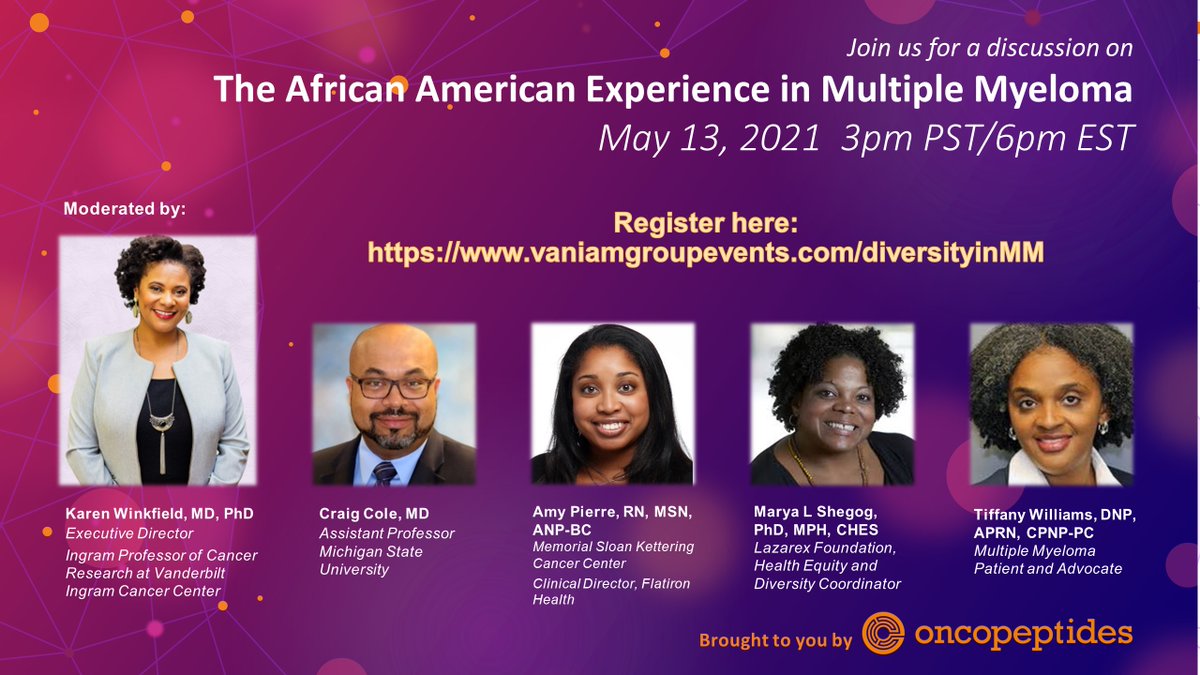 Join us for a discussion on

The African American Experience in Multiple Myeloma

May 13, 2021 3pm PST/6pm EST

Moderated by:

Register here:
https://www.vaniamgroupevents.com/diversityinMM

Karen Winkfield, MD, PhD
Executive Director
Ingram Professor of Cancer Research at Vanderbilt Ingram Cancer Center

Craig Cole, MD
Assistant Professor
Michigan State University

Amy Pierre, RN, MSN, ANP-BC
Memorial Sloan Kettering Cancer Center
Clinical Director, Flatiron Health

Marya L Shegog, PhD, MPH, CHES
Lazarex Foundation, Health Equity and Diversity Coordinator

Tiffany Williams, DNP, APRN, CPNP-PC
Multiple Myeloma Patient and Advocate

Brought to you by oncopeptides